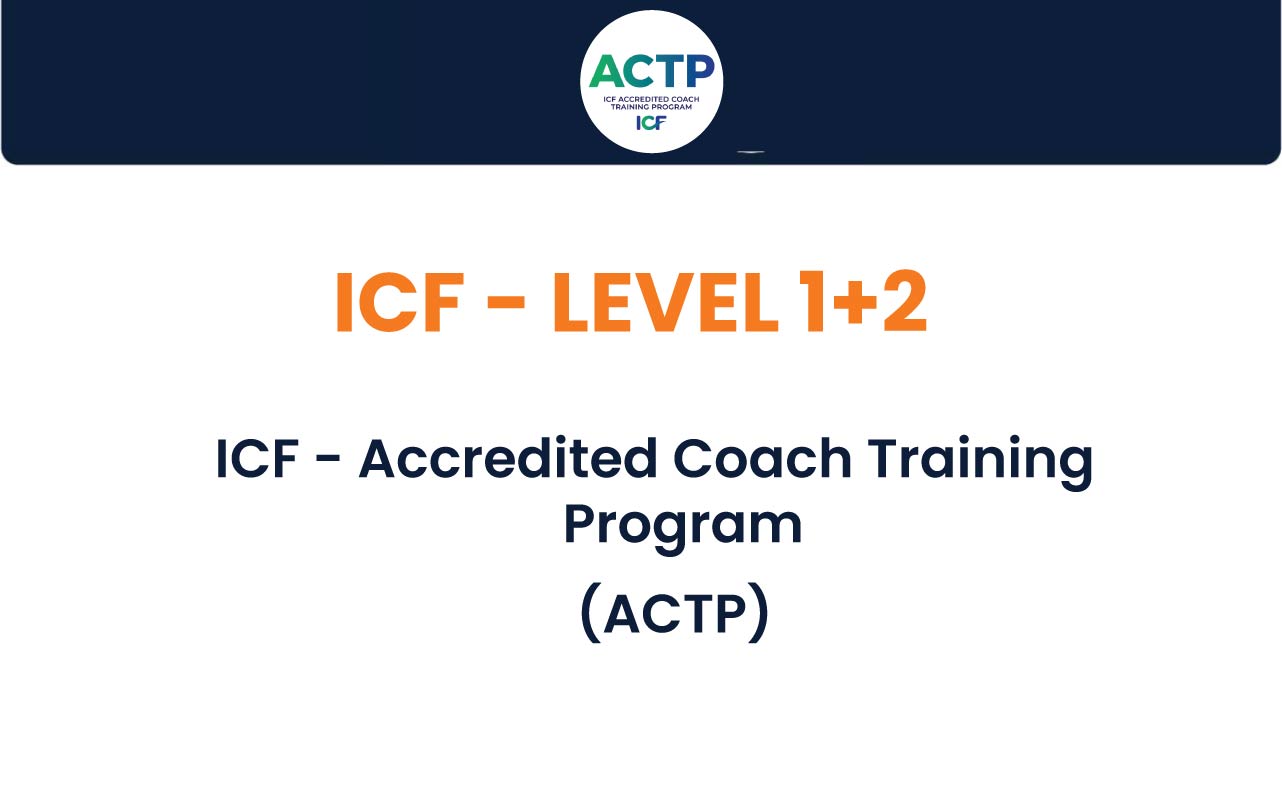 ACTP
ICF ACCREDITED COACH TRAINING PROGRAM
ICF

ICF - LEVEL 1+2

ICF - Accredited Coach Training Program

(ACTP)